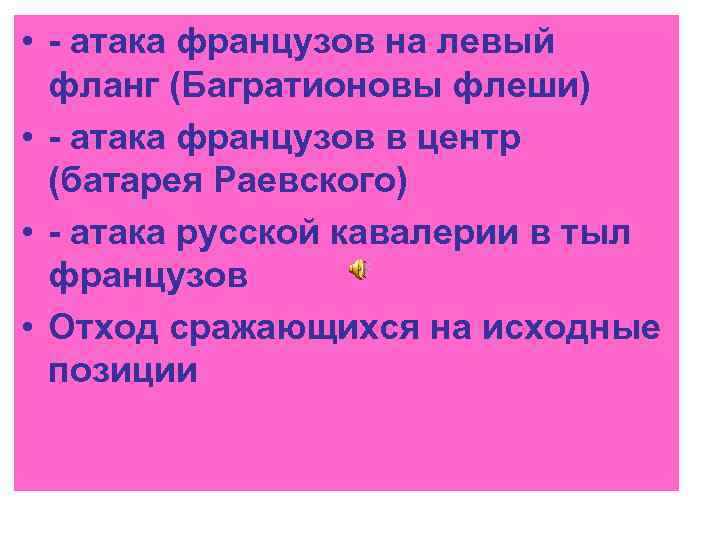 • - атака французов на левый фланг (Багратионовы флеши)
• - атака французов в центр (батарея Раевского)
• - атака русской кавалерии в тыл французов
• Отход сражающихся на исходные позиции